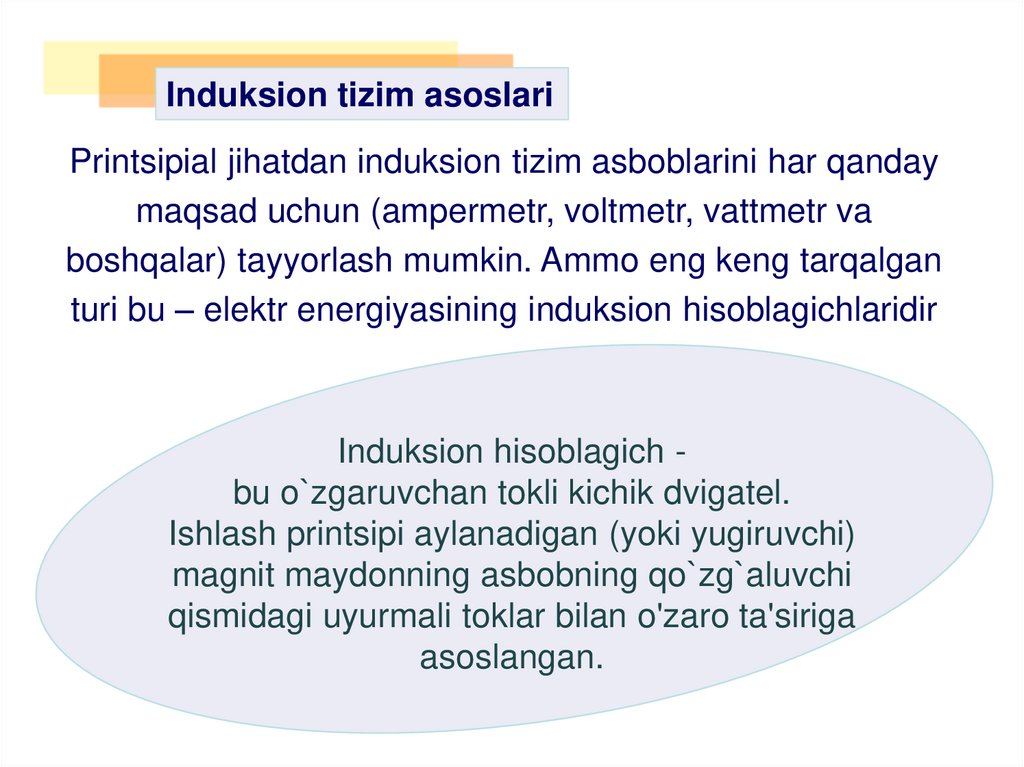 Induksion tizim asoslari

Printsipial jihatdan induksion tizim asboblarini har qanday maqsad uchun (ampermetr, voltmetr, vattmetr va boshqalar) tayyorlash mumkin. Ammo eng keng tarqalgan turi bu – elektr energiyasining induksion hisoblagichlaridir

Induksion hisoblagich - bu o`zgaruvchan tokli kichik dvigatel. Ishlash printsipi aylanadigan (yoki yugiruvchi) magnit maydonning asbobning qo`zg`aluvchi qismidagi uyurmali toklar bilan o'zaro ta'siriga asoslangan.